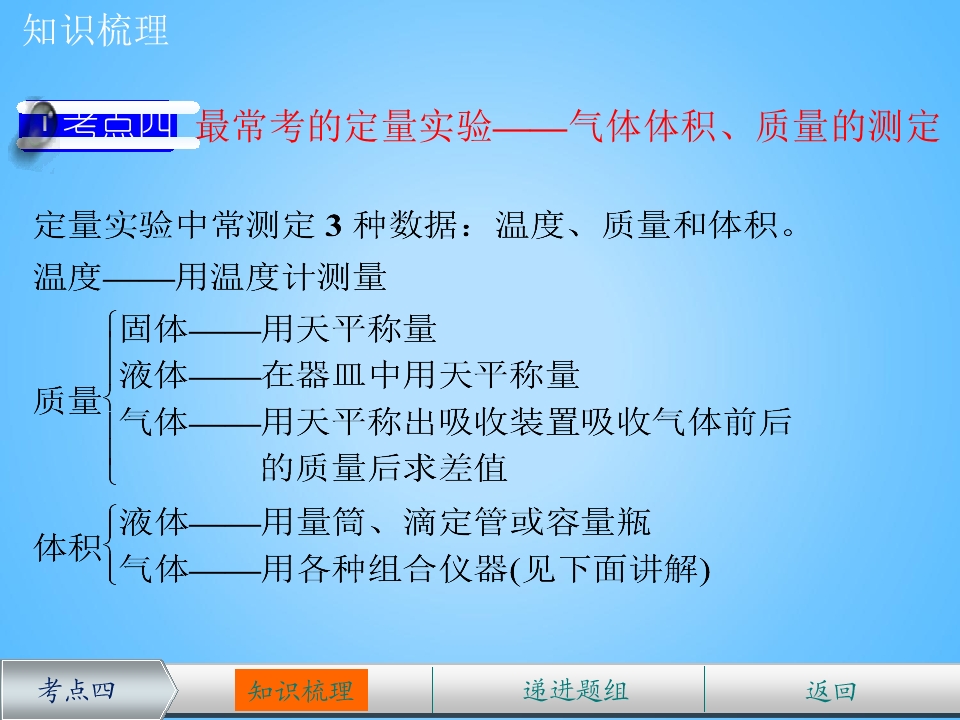 知识梳理

考点四 最常考的定量实验——气体体积、质量的测定

定量实验中常测定3种数据：温度、质量和体积。

温度——用温度计测量

质量
固体——用天平称量
液体——在器皿中用天平称量
气体——用天平称出吸收装置吸收气体前后的质量后求差值

体积
液体——用量筒、滴定管或容量瓶
气体——用各种组合仪器(见下面讲解)

考点四 知识梳理 递进题组 返回